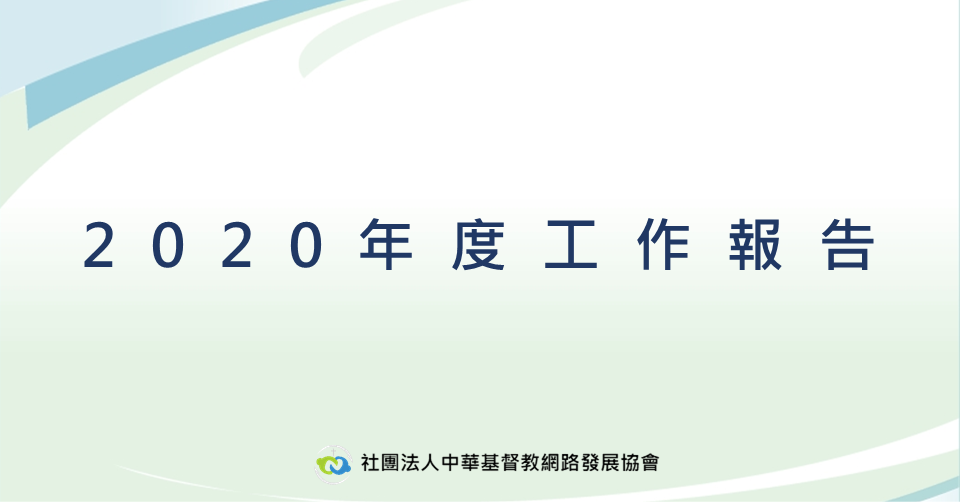 2020年度工作報告

社團法人中華基督教網路發展協會